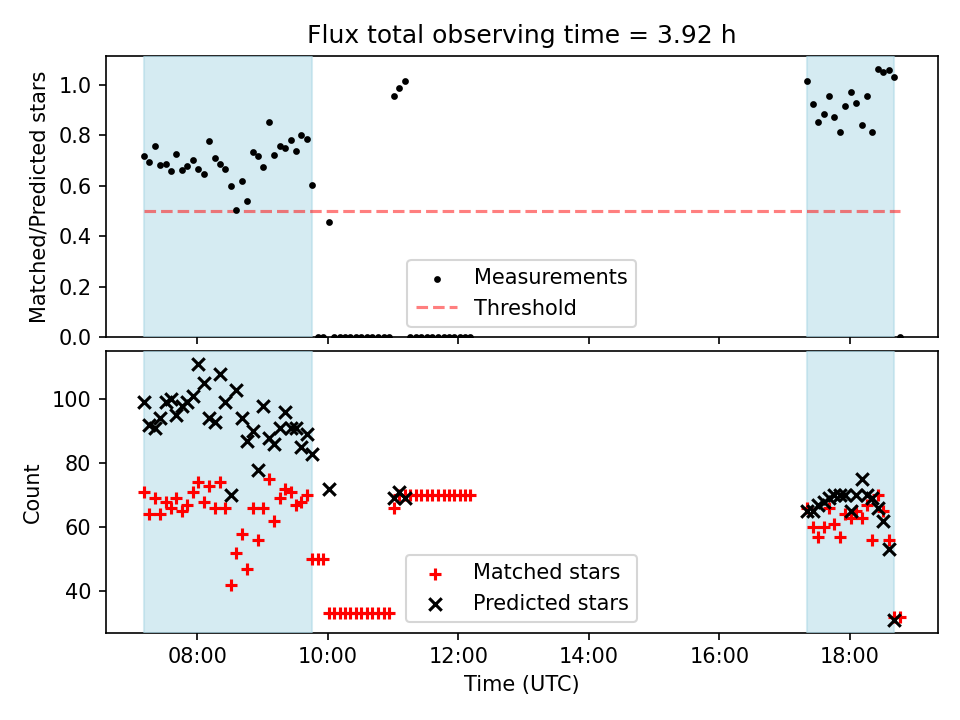 Flux total observing time = 3.92 h

Matched/Predicted stars

1.0
0.8
0.6
0.4
0.2
0.0

Measurements
Threshold

Count

100
80
60
40

Matched stars
Predicted stars

08:00
10:00
12:00
14:00
16:00
18:00

Time (UTC)